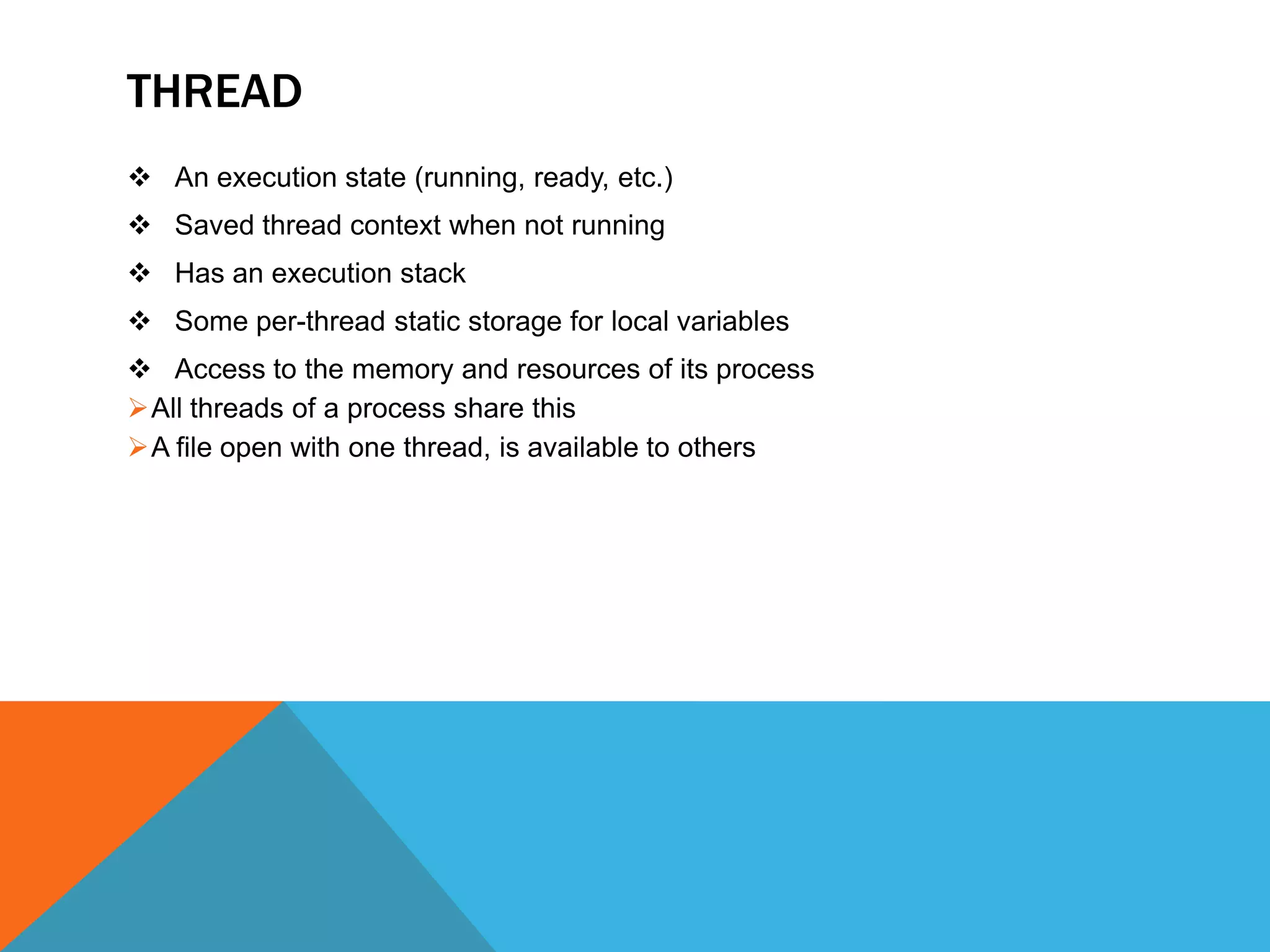 THREAD

❖ An execution state (running, ready, etc.)

❖ Saved thread context when not running

❖ Has an execution stack

❖ Some per-thread static storage for local variables

❖ Access to the memory and resources of its process

➢ All threads of a process share this

➢ A file open with one thread, is available to others